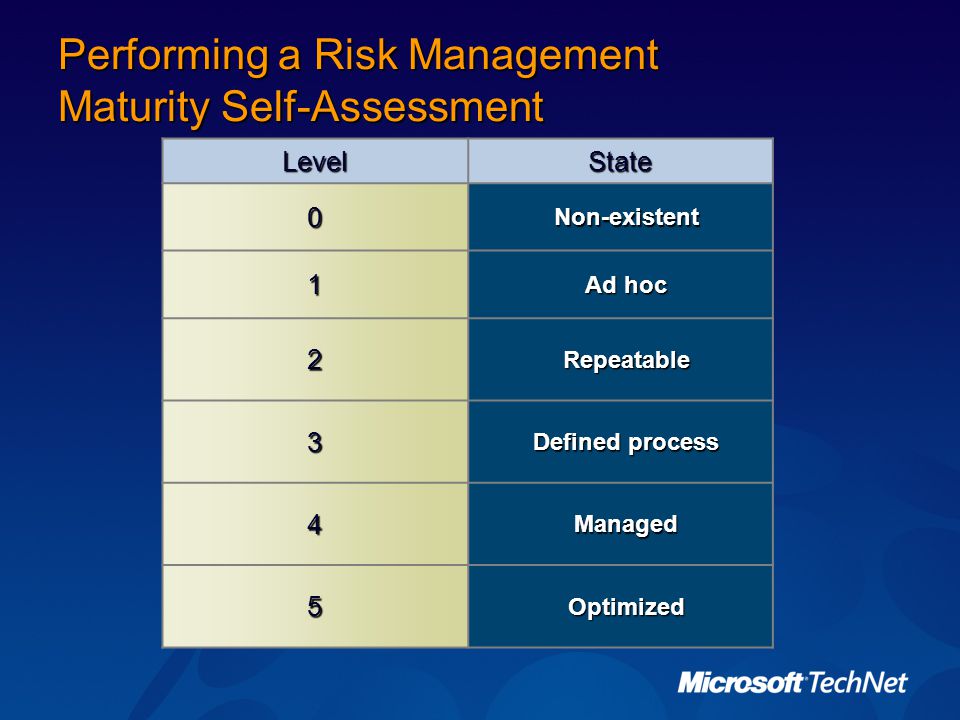 Performing a Risk Management Maturity Self-Assessment

| Level | State |
|---|---|
| 0 | Non-existent |
| 1 | Ad hoc |
| 2 | Repeatable |
| 3 | Defined process |
| 4 | Managed |
| 5 | Optimized |

Microsoft TechNet